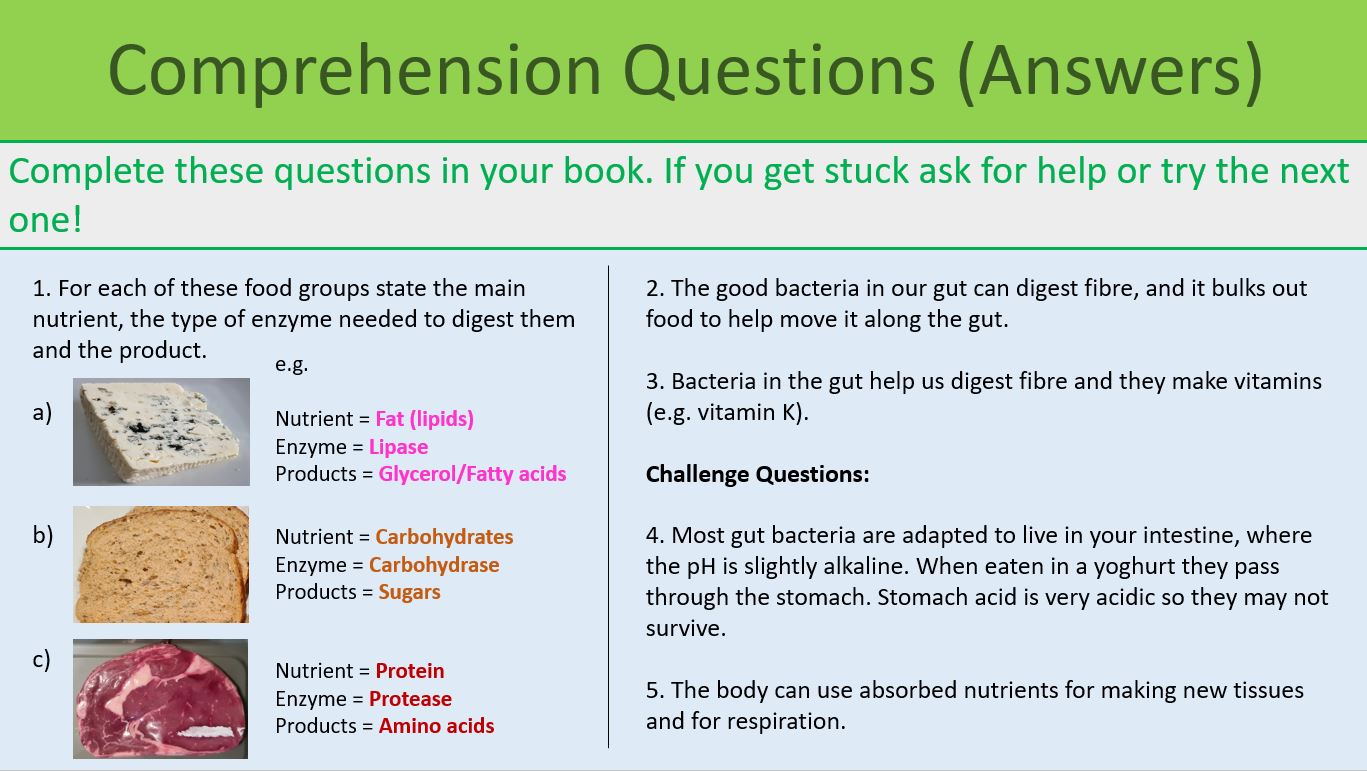 Comprehension Questions (Answers)

Complete these questions in your book. If you get stuck ask for help or try the next one!

1. For each of these food groups state the main nutrient, the type of enzyme needed to digest them and the product.

e.g.

a)

Nutrient = Fat (lipids)
Enzyme = Lipase
Products = Glycerol/Fatty acids

b)

Nutrient = Carbohydrates
Enzyme = Carbohydrase
Products = Sugars

c)

Nutrient = Protein
Enzyme = Protease
Products = Amino acids

2. The good bacteria in our gut can digest fibre, and it bulks out food to help move it along the gut.

3. Bacteria in the gut help us digest fibre and they make vitamins (e.g. vitamin K).

Challenge Questions:

4. Most gut bacteria are adapted to live in your intestine, where the pH is slightly alkaline. When eaten in a yoghurt they pass through the stomach. Stomach acid is very acidic so they may not survive.

5. The body can use absorbed nutrients for making new tissues and for respiration.